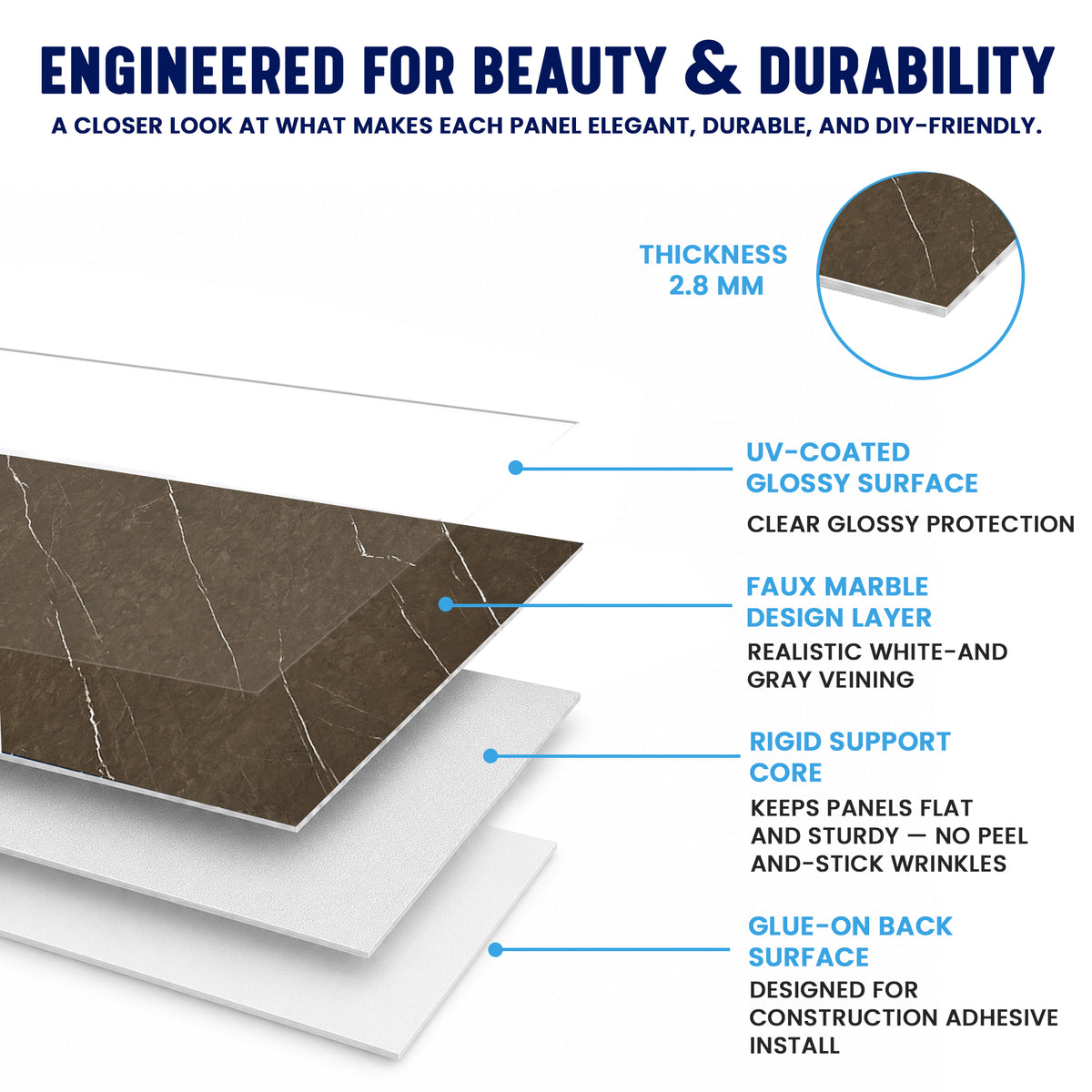 ENGINEERED FOR BEAUTY & DURABILITY

A CLOSER LOOK AT WHAT MAKES EACH PANEL ELEGANT, DURABLE, AND DIY-FRIENDLY.

THICKNESS 2.8 MM

UV-COATED GLOSSY SURFACE

CLEAR GLOSSY PROTECTION

FAUX MARBLE DESIGN LAYER

REALISTIC WHITE-AND GRAY VEINING

RIGID SUPPORT CORE

KEEPS PANELS FLAT AND STURDY — NO PEEL AND-STICK WRINKLES

GLUE-ON BACK SURFACE

DESIGNED FOR CONSTRUCTION ADHESIVE INSTALL